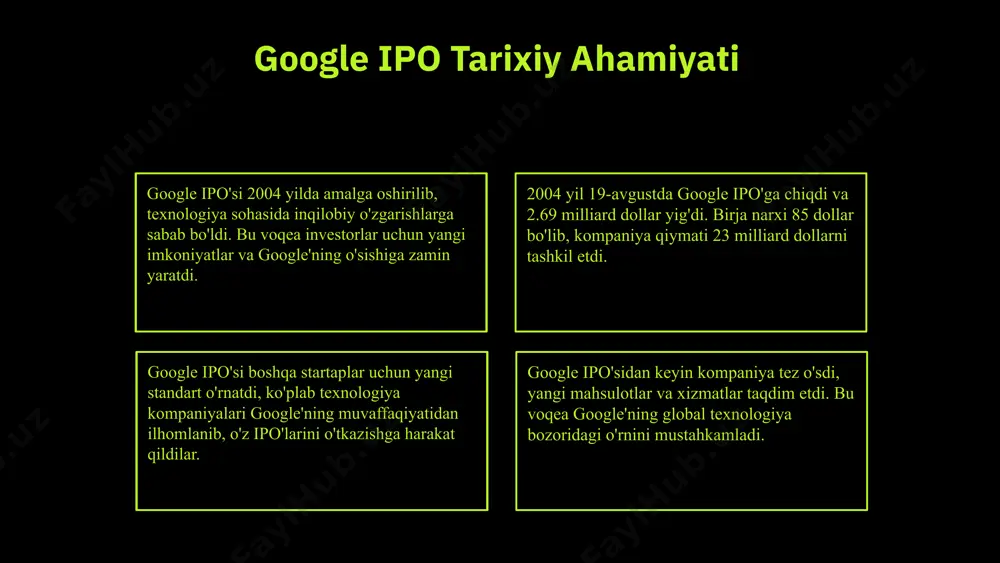 Google IPO Tarixiy Ahamiyati

Google IPO'si 2004 yilda amalga oshirilib, texnologiya sohasida inqilobiy o'zgarishlarga sabab bo'ldi. Bu voqea investorlar uchun yangi imkoniyatlar va Google'ning o'sishiga zamin yaratdi.

2004 yil 19-avgustda Google IPO'ga chiqdi va 2.69 milliard dollar yig'di. Birja narxi 85 dollar bo'lib, kompaniya qiymati 23 milliard dollarni tashkil etdi.

Google IPO'si boshqa startaplar uchun yangi standart o'rnatdi, ko'plab texnologiya kompaniyalari Google'ning muvaffaqiyatidan ilhomlanib, o'z IPO'larini o'tkazishga harakat qildilar.

Google IPO'sidan keyin kompaniya tez o'sdi, yangi mahsulotlar va xizmatlar taqdim etdi. Bu voqea Google'ning global texnologiya bozoridagi o'rnini mustahkamladi.

FaylHub.uz